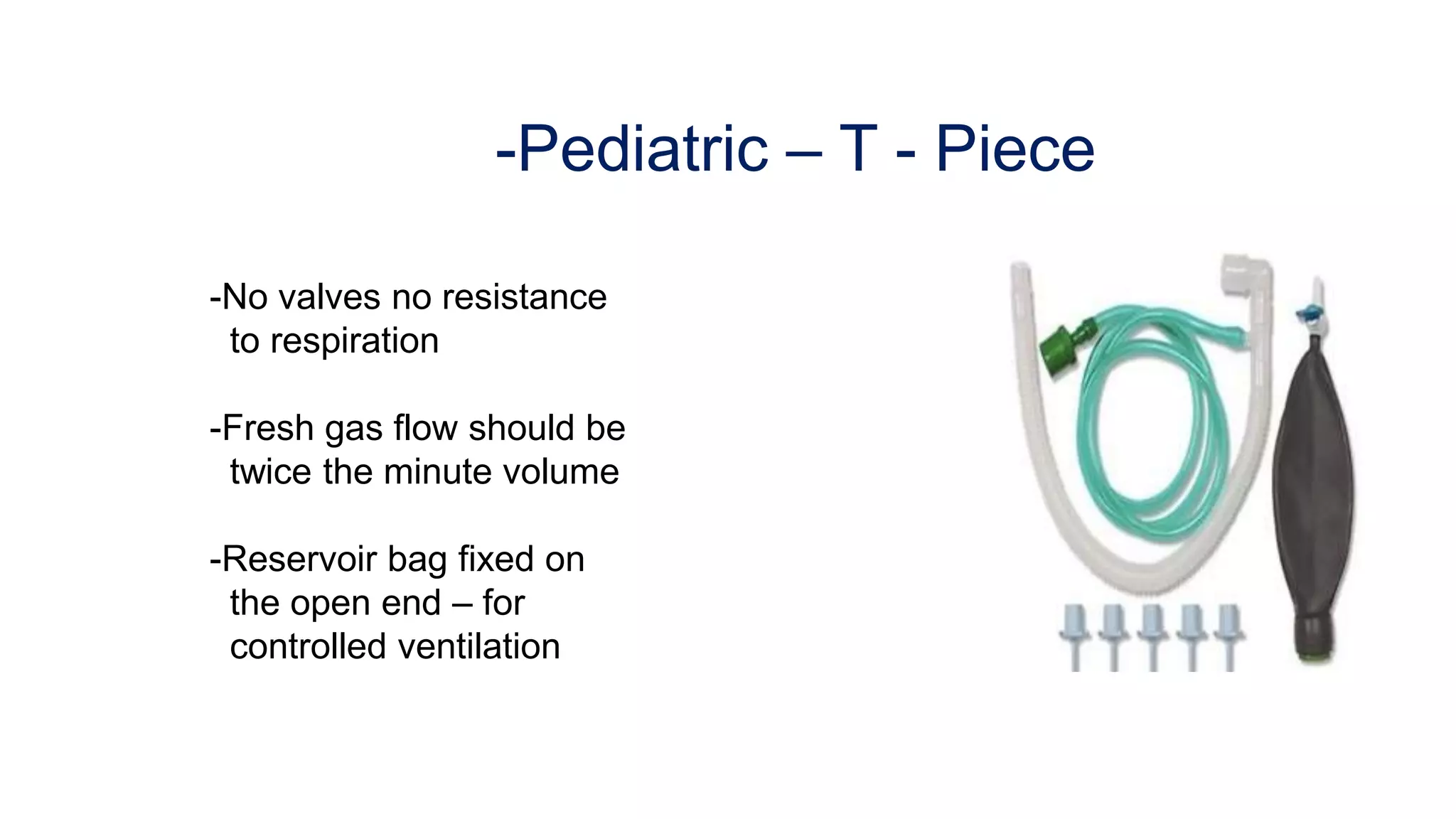 -Pediatric – T - Piece

-No valves no resistance to respiration

-Fresh gas flow should be twice the minute volume

-Reservoir bag fixed on the open end – for controlled ventilation